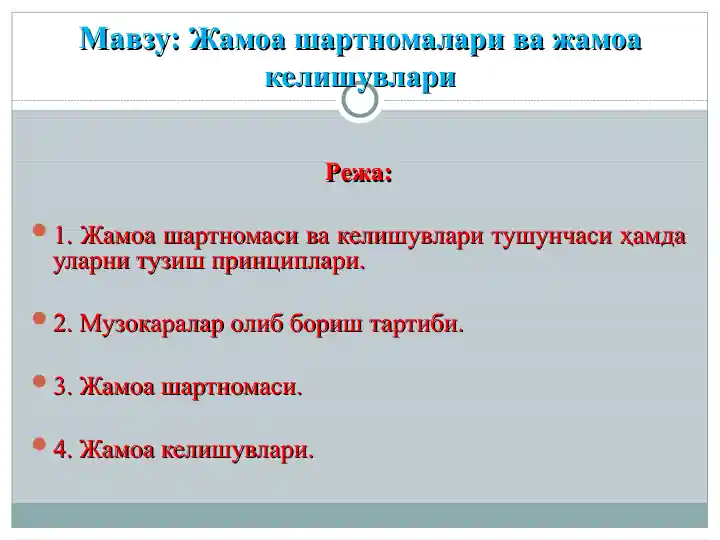 Мавзу: Жамоа шартномалари ва жамоа келишувлари

Режа:

1. Жамоа шартномаси ва келишувлари тушунчаси ҳамда уларни тузиш принциплари.

2. Музокаралар олиб бориш тартиби.

3. Жамоа шартномаси.

4. Жамоа келишувлари.